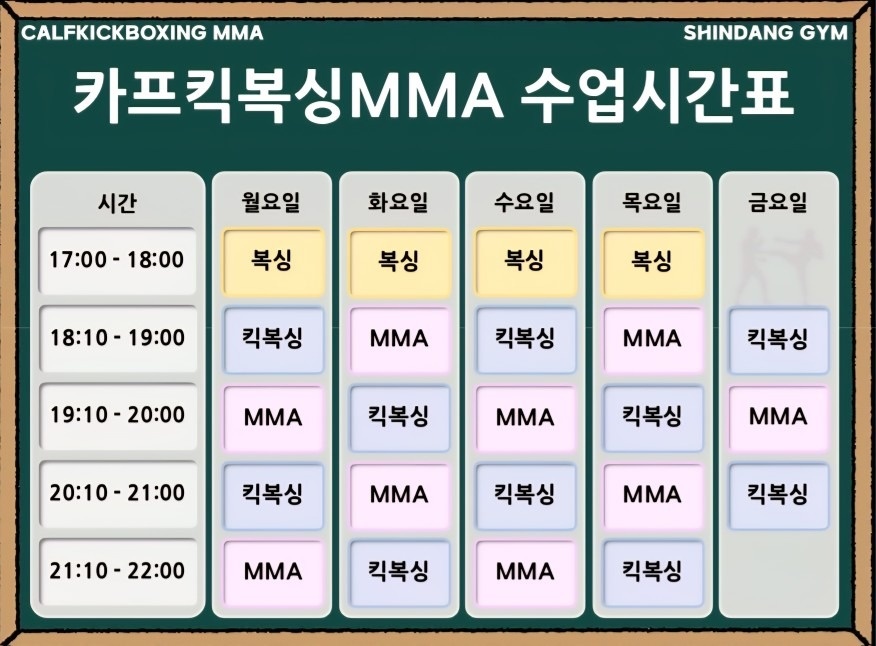 CALFKICKBOXING MMA

SHINDANG GYM

카프킥복싱MMA 수업시간표

| 시간 | 월요일 | 화요일 | 수요일 | 목요일 | 금요일 |
|---|---|---|---|---|---|
| 17:00 - 18:00 | 복싱 | 복싱 | 복싱 | 복싱 | |
| 18:10 - 19:00 | 킥복싱 | MMA | 킥복싱 | MMA | 킥복싱 |
| 19:10 - 20:00 | MMA | 킥복싱 | MMA | 킥복싱 | MMA |
| 20:10 - 21:00 | 킥복싱 | MMA | 킥복싱 | MMA | 킥복싱 |
| 21:10 - 22:00 | MMA | 킥복싱 | MMA | 킥복싱 | |